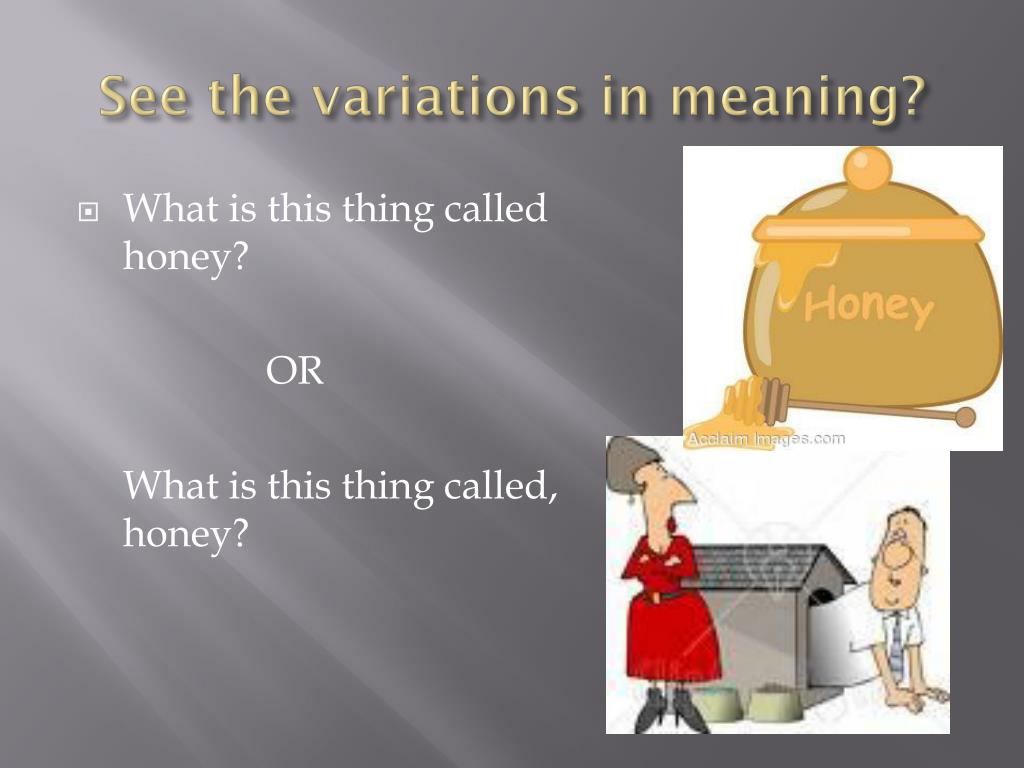 See the variations in meaning?

What is this thing called honey?

OR

What is this thing called, honey?

Honey

Acclaim Images.com